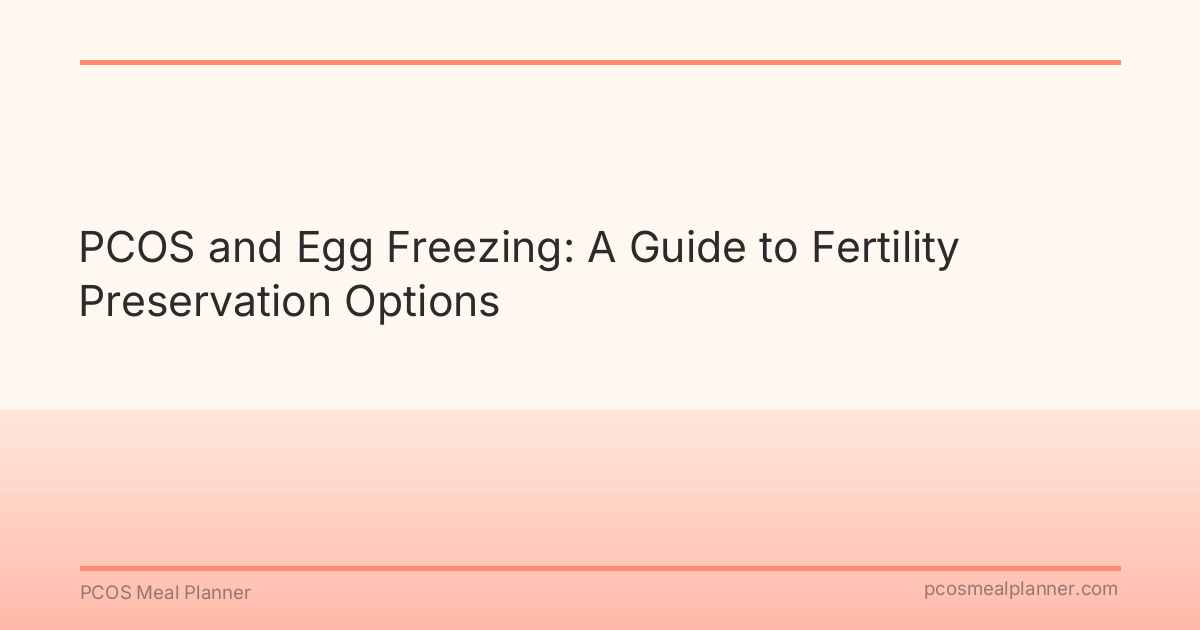 PCOS and Egg Freezing: A Guide to Fertility Preservation Options

PCOS Meal Planner

pcosmealplanner.com